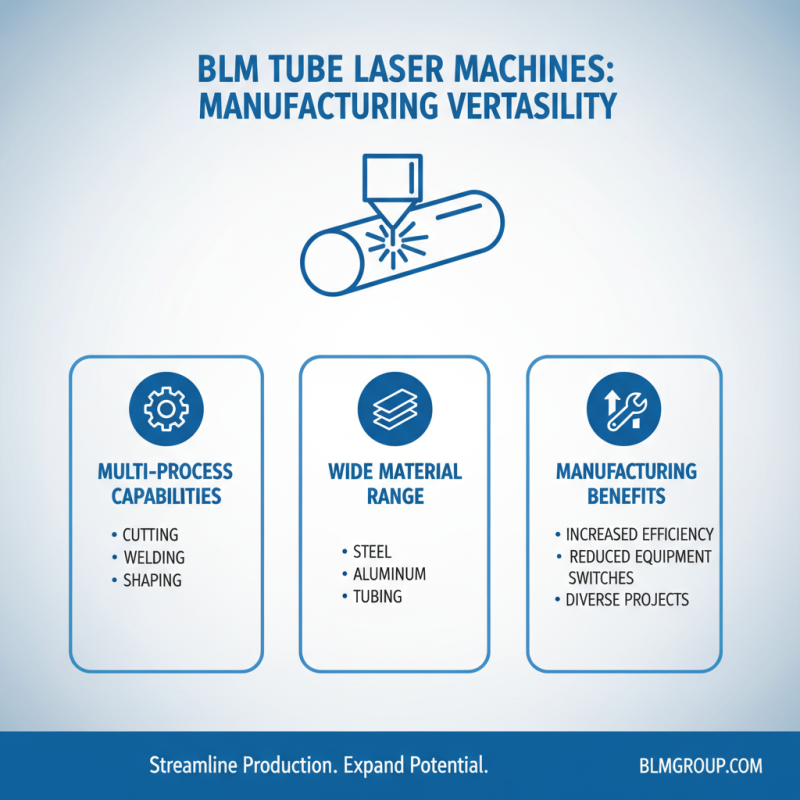 BLM TUBE LASER MACHINES: MANUFACTURING VERTASILITY

MULTI-PROCESS CAPABILITIES

• CUTTING
• WELDING
• SHAPING

WIDE MATERIAL RANGE

• STEEL
• ALUMINUM
• TUBING

MANUFACTURING BENEFITS

• INCREASED EFFICIENCY
• REDUCED EQUIPMENT SWITCHES
• DIVERSE PROJECTS

Streamline Production. Expand Potential.

BLMGROUP.COM